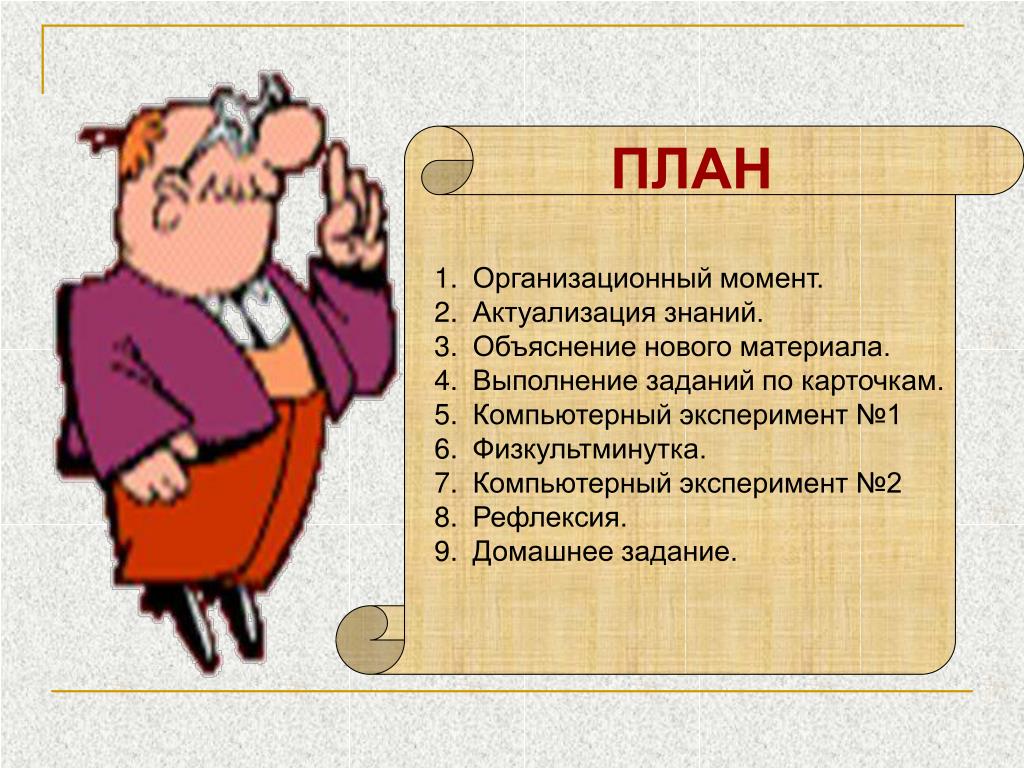 ПЛАН

1. Организационный момент.
2. Актуализация знаний.
3. Объяснение нового материала.
4. Выполнение заданий по карточкам.
5. Компьютерный эксперимент №1
6. Физкультминутка.
7. Компьютерный эксперимент №2
8. Рефлексия.
9. Домашнее задание.